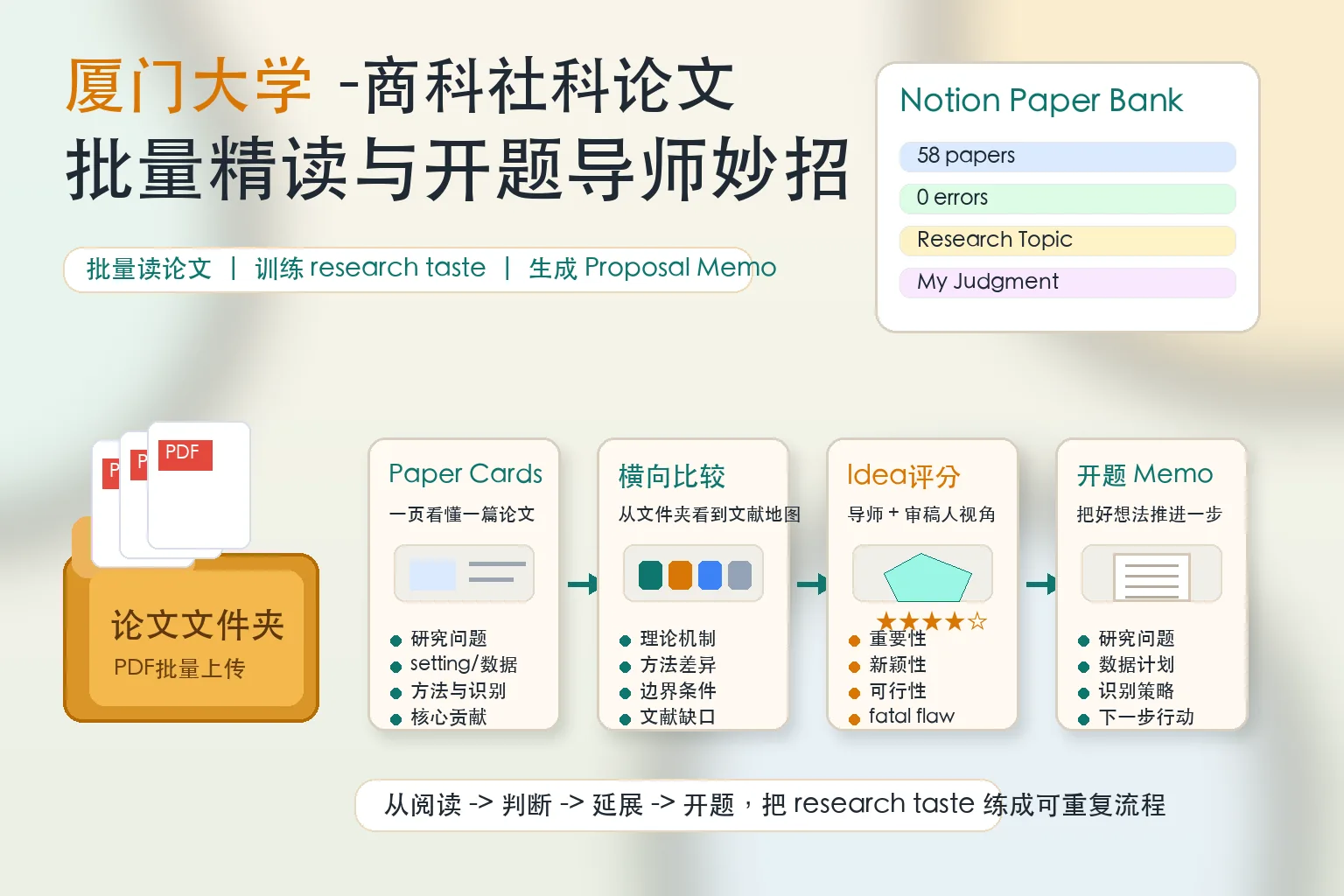 厦门大学 -商科社科论文
批量精读与开题导师妙招

批量读论文 | 训练 research taste | 生成 Proposal Memo

Notion Paper Bank
58 papers
0 errors
Research Topic
My Judgment

P
P
PDF
论文文件夹
PDF批量上传

Paper Cards
一页看懂一篇论文
研究问题
setting/数据
方法与识别
核心贡献

横向比较
从文件夹看到文献地图
理论机制
方法差异
边界条件
文献缺口

Idea评分
导师 + 审稿人视角
★★★★☆
重要性
新颖性
可行性
fatal flaw

开题 Memo
把好想法推进一步
研究问题
数据计划
识别策略
下一步行动

从阅读 -> 判断 -> 延展 -> 开题，把 research taste 练成可重复流程